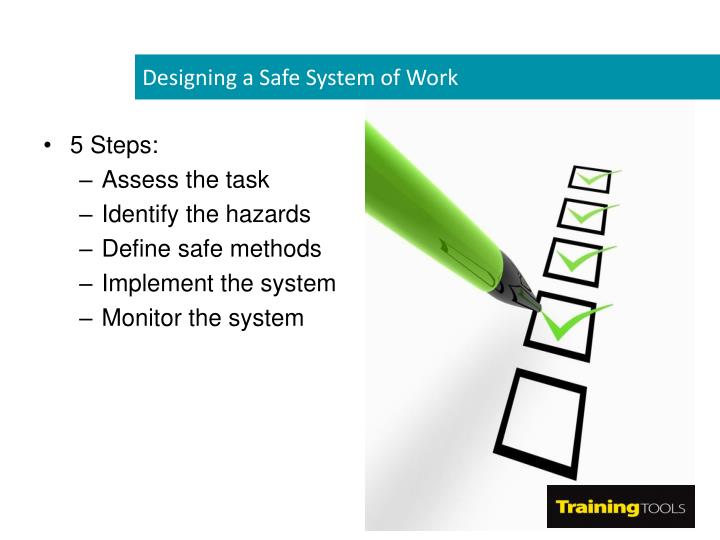 Designing a Safe System of Work

• 5 Steps:
– Assess the task
– Identify the hazards
– Define safe methods
– Implement the system
– Monitor the system

Training TOOLS